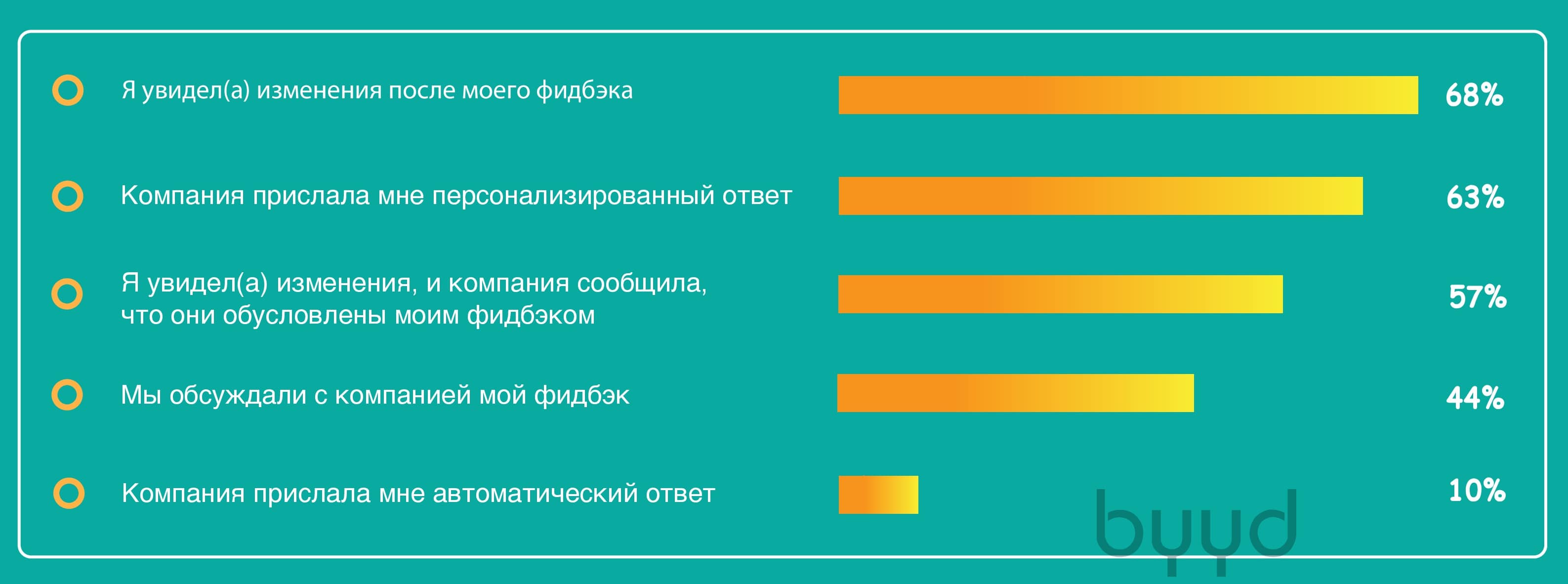 Я увидел(а) изменения после моего фидбэка 68%

Компания прислала мне персонализированный ответ 63%

Я увидел(а) изменения, и компания сообщила, что они обусловлены моим фидбэком 57%

Мы обсуждали с компанией мой фидбэк 44%

Компания прислала мне автоматический ответ 10%

byyd